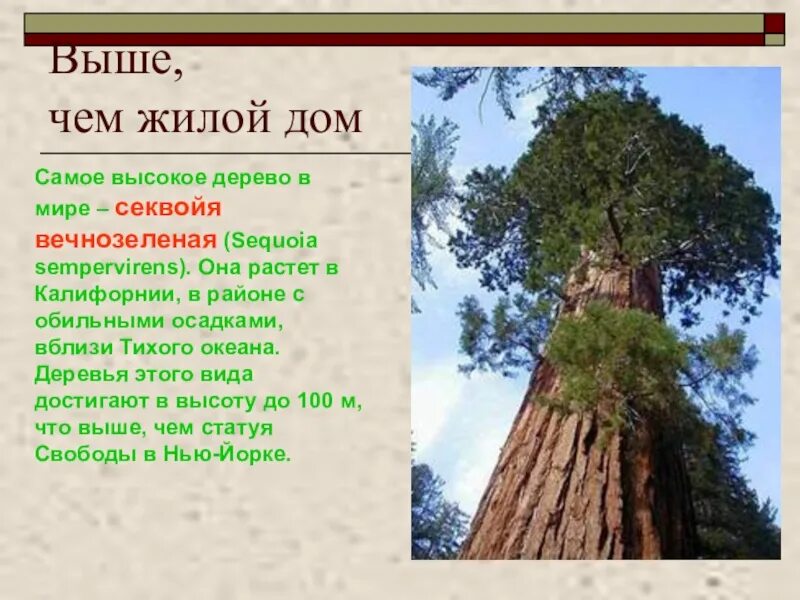 Выше, чем жилой дом

Самое высокое дерево в мире – секвойя вечнозеленая (Sequoia sempervirens). Она растет в Калифорнии, в районе с обильными осадками, вблизи Тихого океана. Деревья этого вида достигают в высоту до 100 м, что выше, чем статуя Свободы в Нью-Йорке.